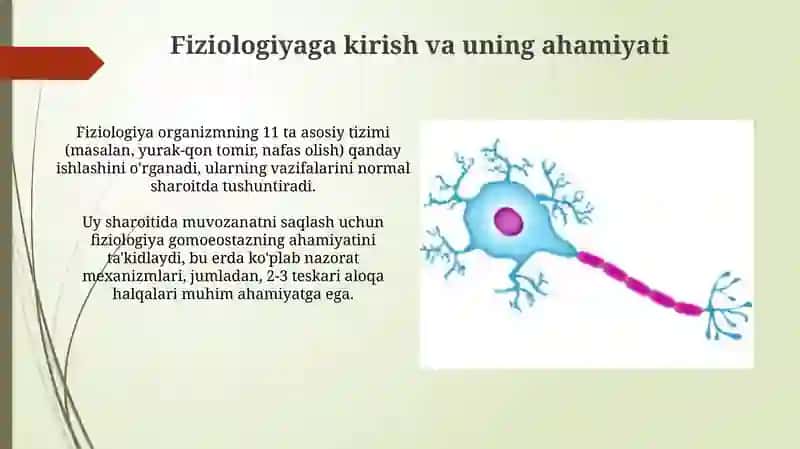 Fiziologiyaga kirish va uning ahamiyati

Fiziologiya organizmning 11 ta asosiy tizimi (masalan, yurak-qon tomir, nafas olish) qanday ishlashini o'rganadi, ularning vazifalarini normal sharoitda tushuntiradi.

Uy sharoitida muvozanatni saqlash uchun fiziologiya gomoeostazning ahamiyatini ta'kidlaydi, bu erda ko'plab nazorat mexanizmlari, jumladan, 2-3 teskari aloqa halqalari muhim ahamiyatga ega.